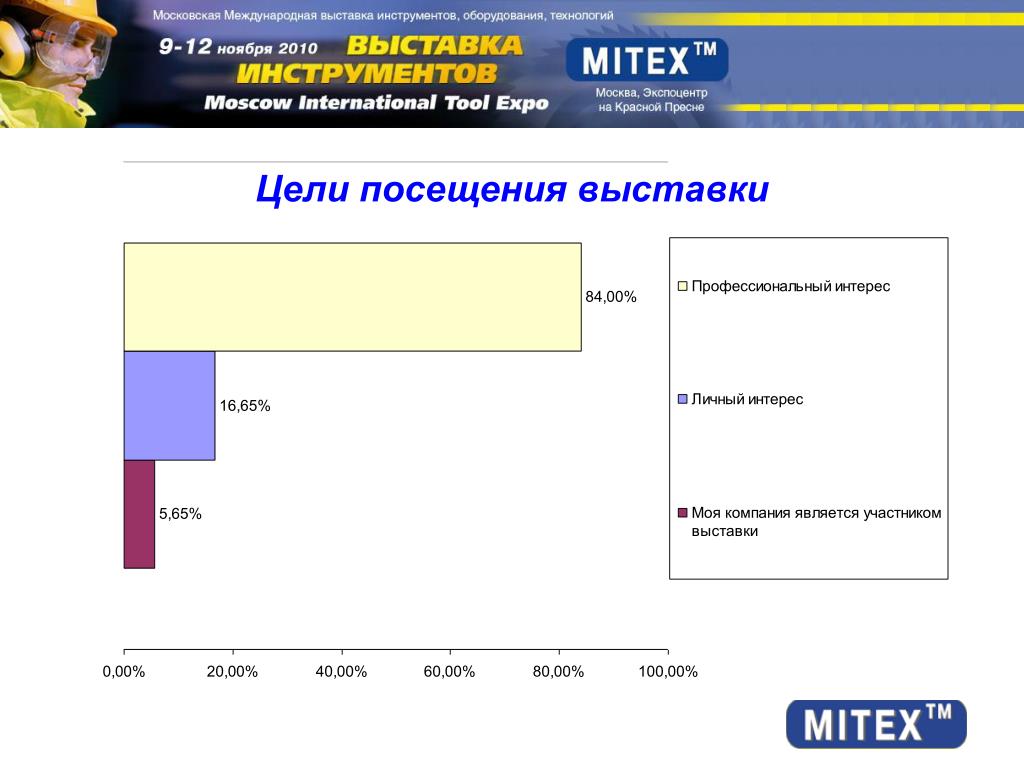 Московская Международная выставка инструментов, оборудования, технологий

9-12 ноября 2010 ВЫСТАВКА ИНСТРУМЕНТОВ

Moscow International Tool Expo

MITEX™

Москва, Экспоцентр на Красной Пресне

Цели посещения выставки

84,00%

16,65%

5,65%

0,00% 20,00% 40,00% 60,00% 80,00% 100,00%

Профессиональный интерес

Личный интерес

Моя компания является участником выставки

MITEX™